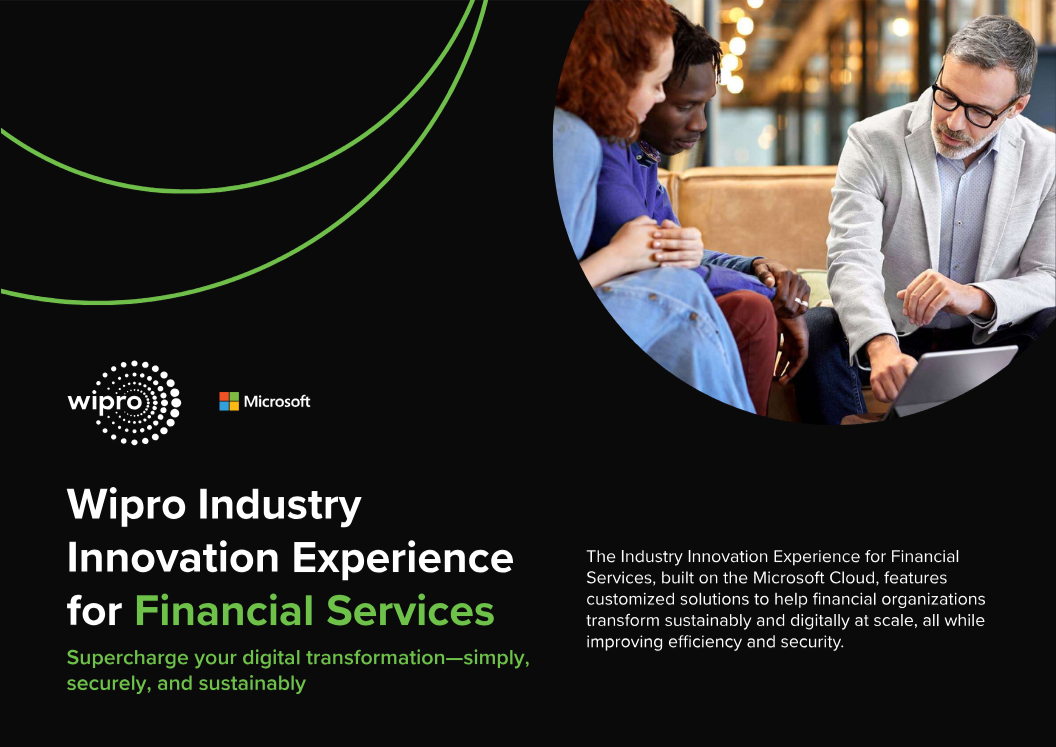 wipro

Microsoft

Wipro Industry Innovation Experience for Financial Services

Supercharge your digital transformation—simply, securely, and sustainably

The Industry Innovation Experience for Financial Services, built on the Microsoft Cloud, features customized solutions to help financial organizations transform sustainably and digitally at scale, all while improving efficiency and security.